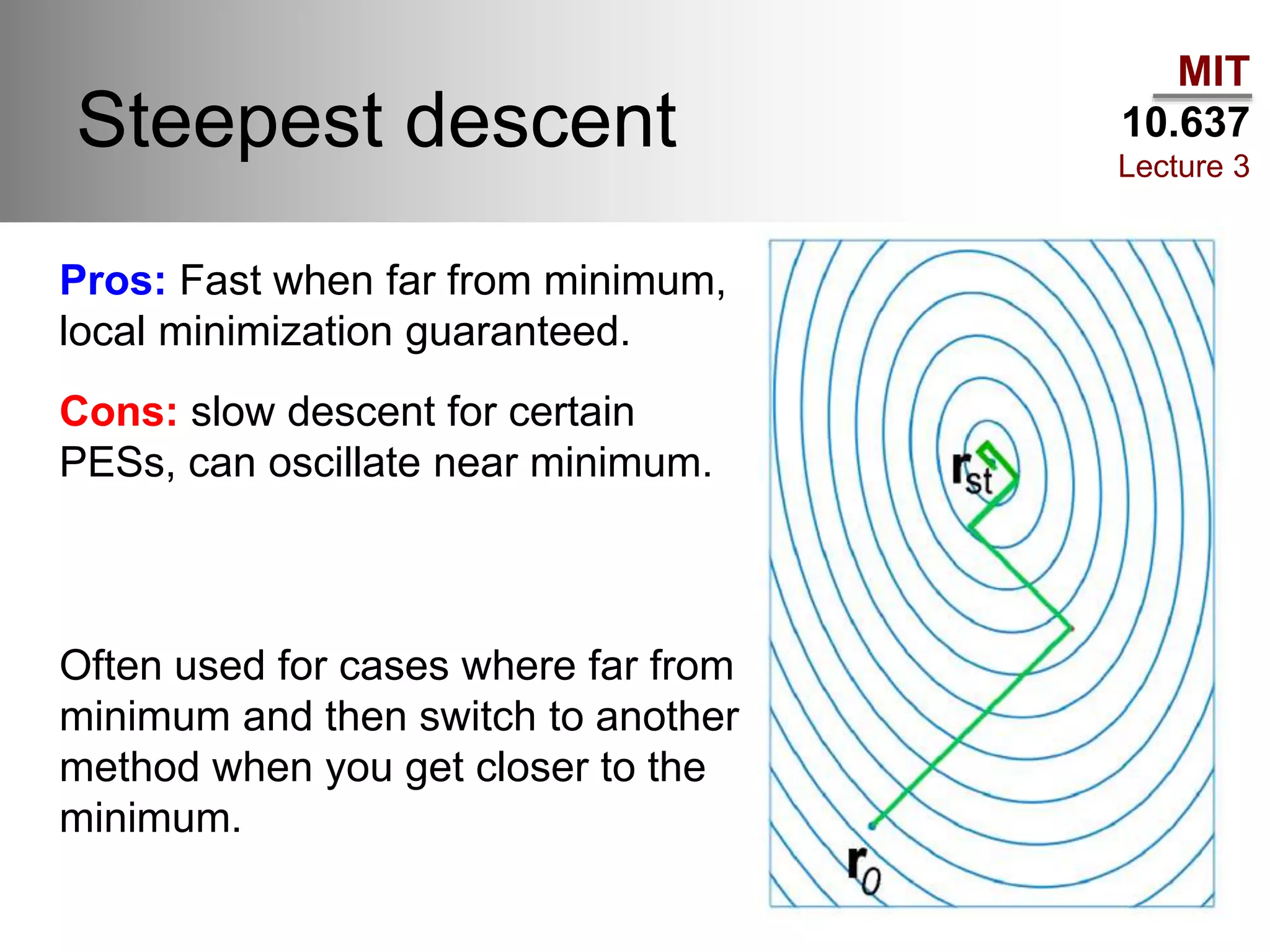 Steepest descent

MIT
10.637
Lecture 3

Pros: Fast when far from minimum, local minimization guaranteed.

Cons: slow descent for certain PESs, can oscillate near minimum.

Often used for cases where far from minimum and then switch to another method when you get closer to the minimum.

$\mathbf{r}_{st}$

$\mathbf{r}_0$